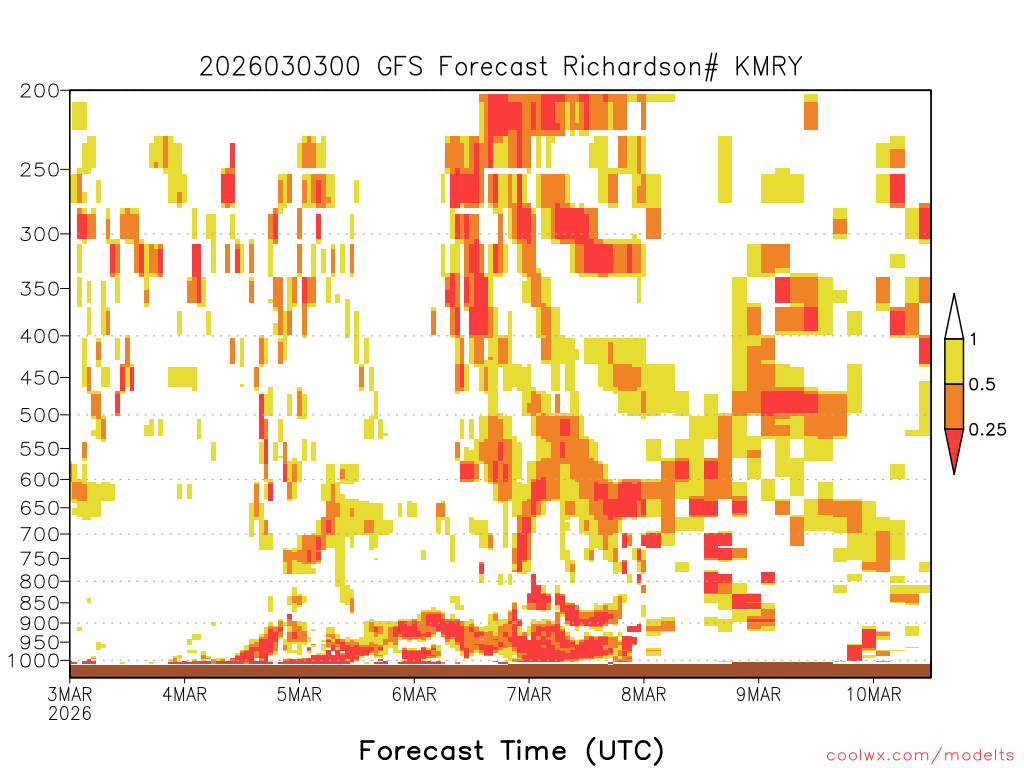 2026030300 GFS Forecast Richardson# KMRY

200
250
300
350
400
450
500
550
600
650
700
750
800
850
900
950
1000

1
0.5
0.25

3MAR 2026
4MAR
5MAR
6MAR
7MAR
8MAR
9MAR
10MAR

Forecast Time (UTC)

coolwx.com/modelts